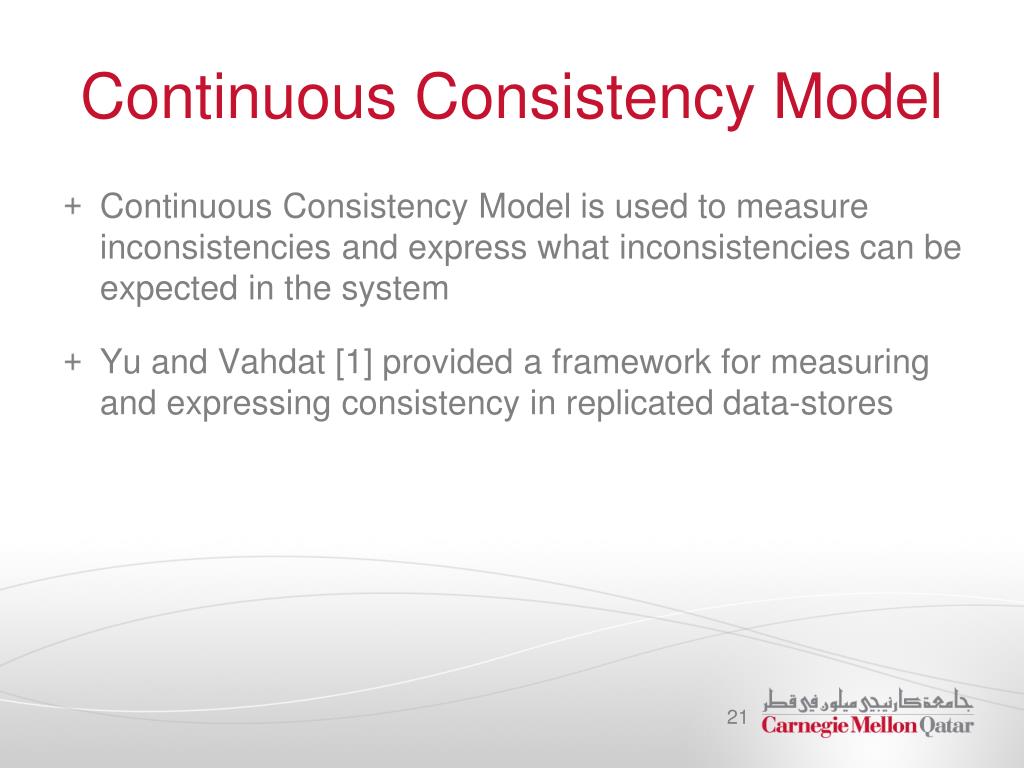 Continuous Consistency Model

+ Continuous Consistency Model is used to measure inconsistencies and express what inconsistencies can be expected in the system

+ Yu and Vahdat [1] provided a framework for measuring and expressing consistency in replicated data-stores

21

جامعة كارنيجي ميلون في قطر
Carnegie Mellon Qatar